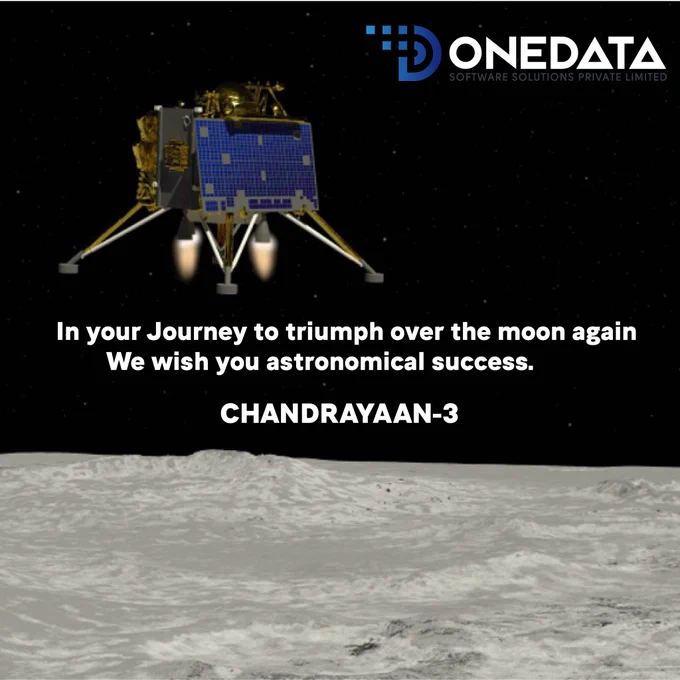 ONEDATA
SOFTWARE SOLUTIONS PRIVATE LIMITED

In your Journey to triumph over the moon again
We wish you astronomical success.

CHANDRAYAAN-3